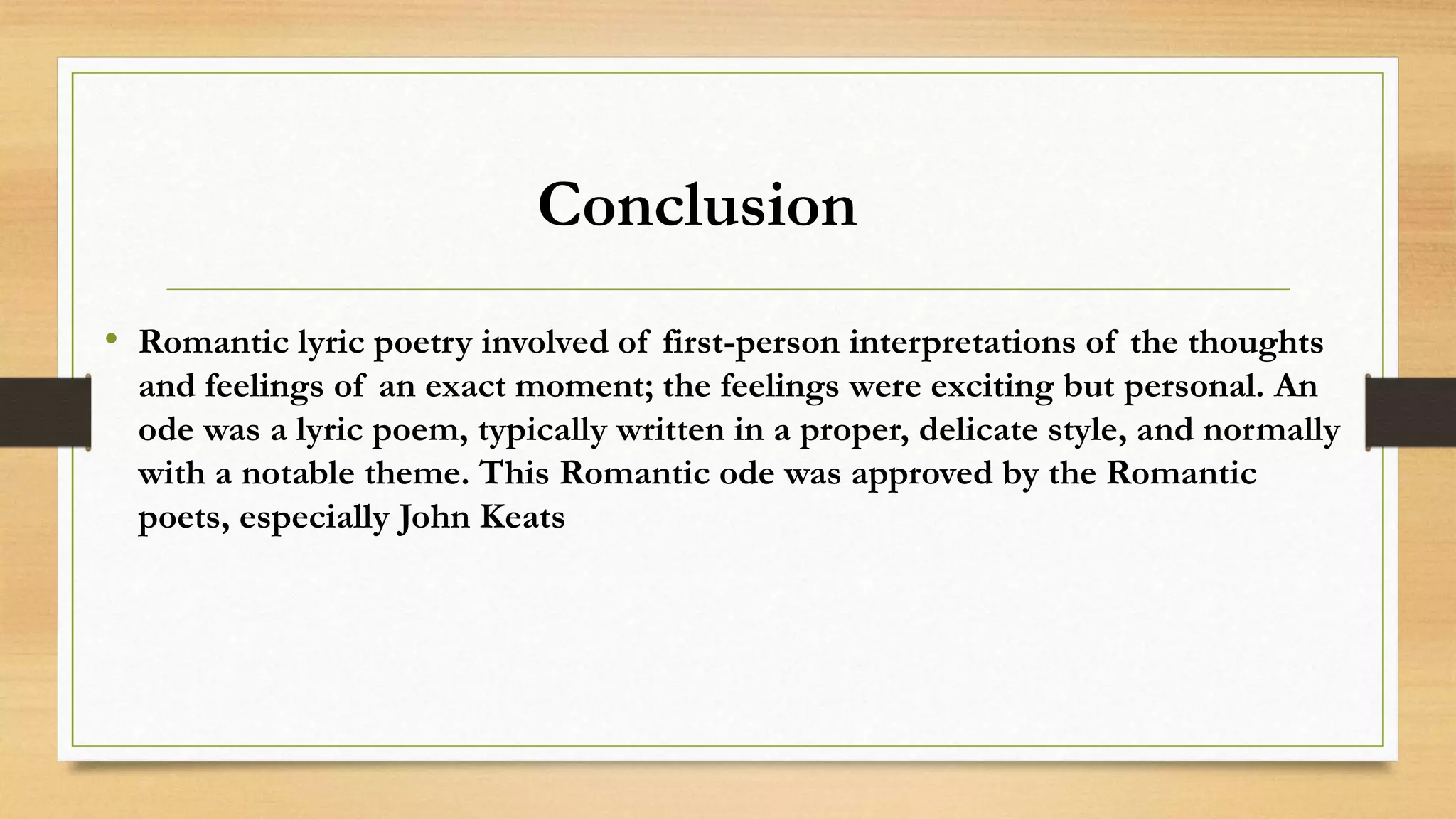 Conclusion

• Romantic lyric poetry involved of first-person interpretations of the thoughts and feelings of an exact moment; the feelings were exciting but personal. An ode was a lyric poem, typically written in a proper, delicate style, and normally with a notable theme. This Romantic ode was approved by the Romantic poets, especially John Keats